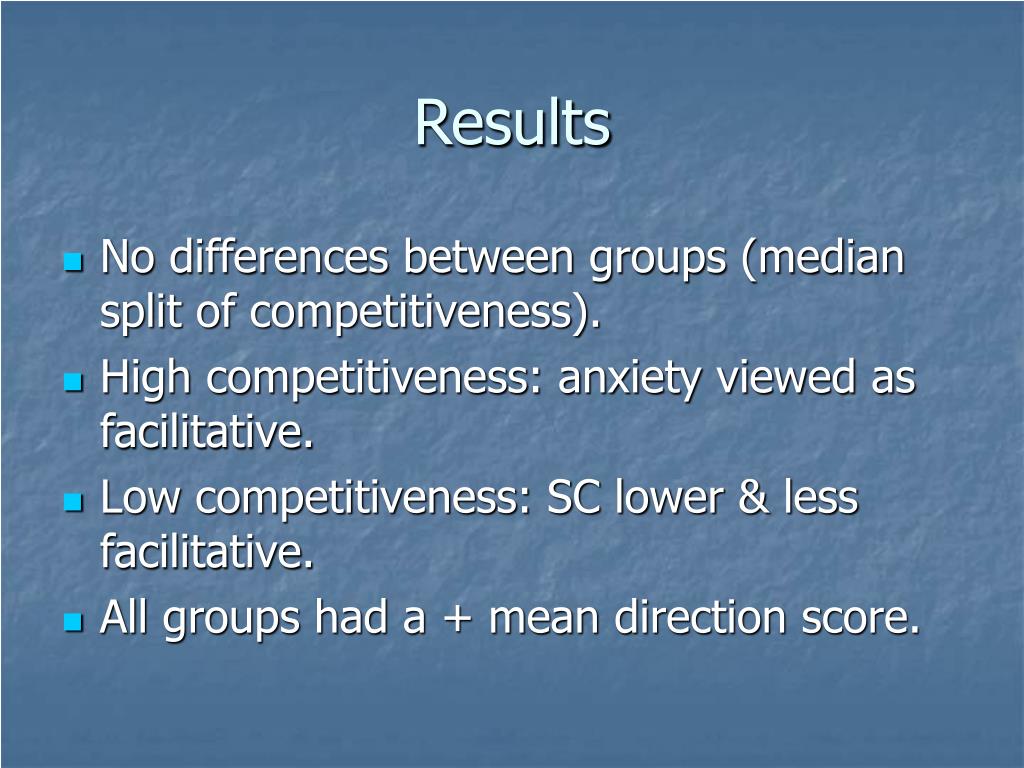 Results

- No differences between groups (median split of competitiveness).
- High competitiveness: anxiety viewed as facilitative.
- Low competitiveness: SC lower & less facilitative.
- All groups had a + mean direction score.